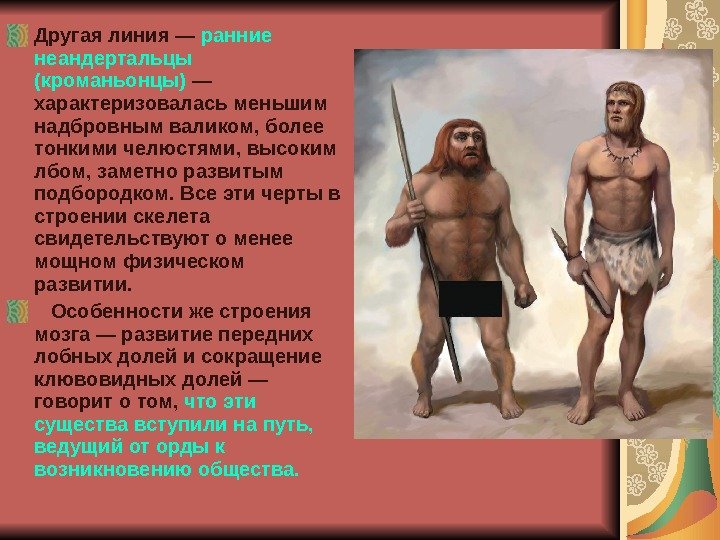 Другая линия — ранние неандертальцы (кроманьонцы) — характеризовалась меньшим надбровным валиком, более тонкими челюстями, высоким лбом, заметно развитым подбородком. Все эти черты в строении скелета свидетельствуют о менее мощном физическом развитии.

Особенности же строения мозга — развитие передних лобных долей и сокращение клювовидных долей — говорит о том, что эти существа вступили на путь, ведущий от орды к возникновению общества.